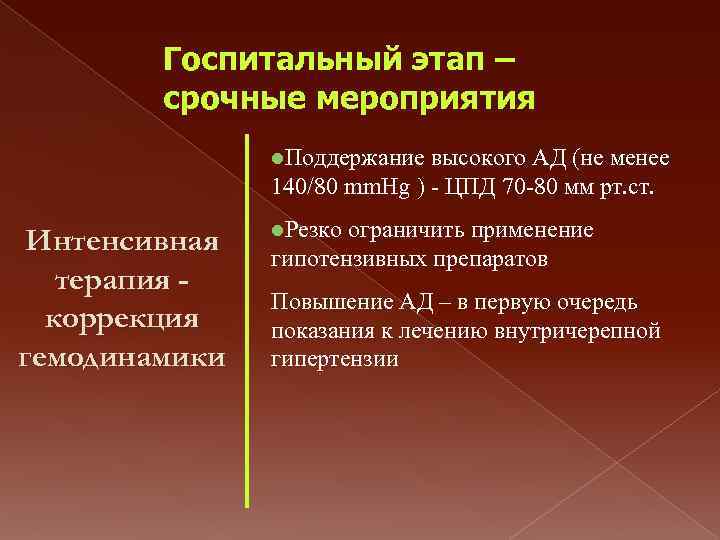 Госпитальный этап – срочные мероприятия

Интенсивная терапия - коррекция гемодинамики

●Поддержание высокого АД (не менее 140/80 mmHg ) - ЦПД 70-80 мм рт.ст.

●Резко ограничить применение гипотензивных препаратов

Повышение АД – в первую очередь показания к лечению внутричерепной гипертензии